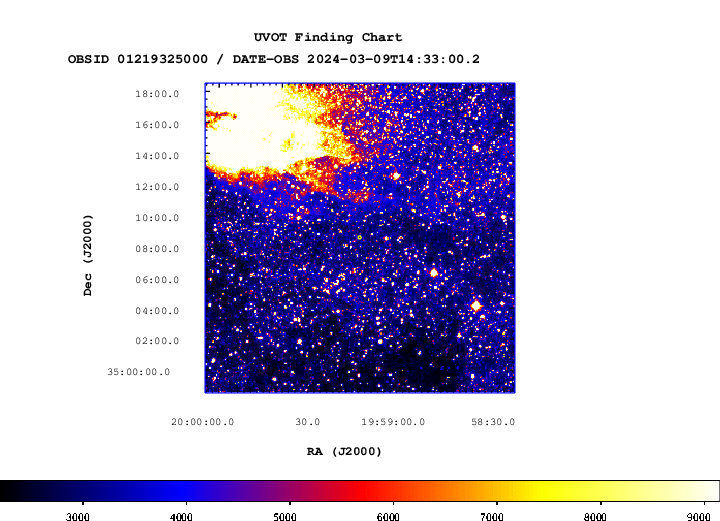 UVOT Finding Chart
OBSID 01219325000 / DATE-OBS 2024-03-09T14:33:00.2

Dec (J2000)

18:00.0
16:00.0
14:00.0
12:00.0
10:00.0
08:00.0
06:00.0
04:00.0
02:00.0
35:00:00.0

20:00:00.0
30.0
19:59:00.0
58:30.0

RA (J2000)

3000
4000
5000
6000
7000
8000
9000